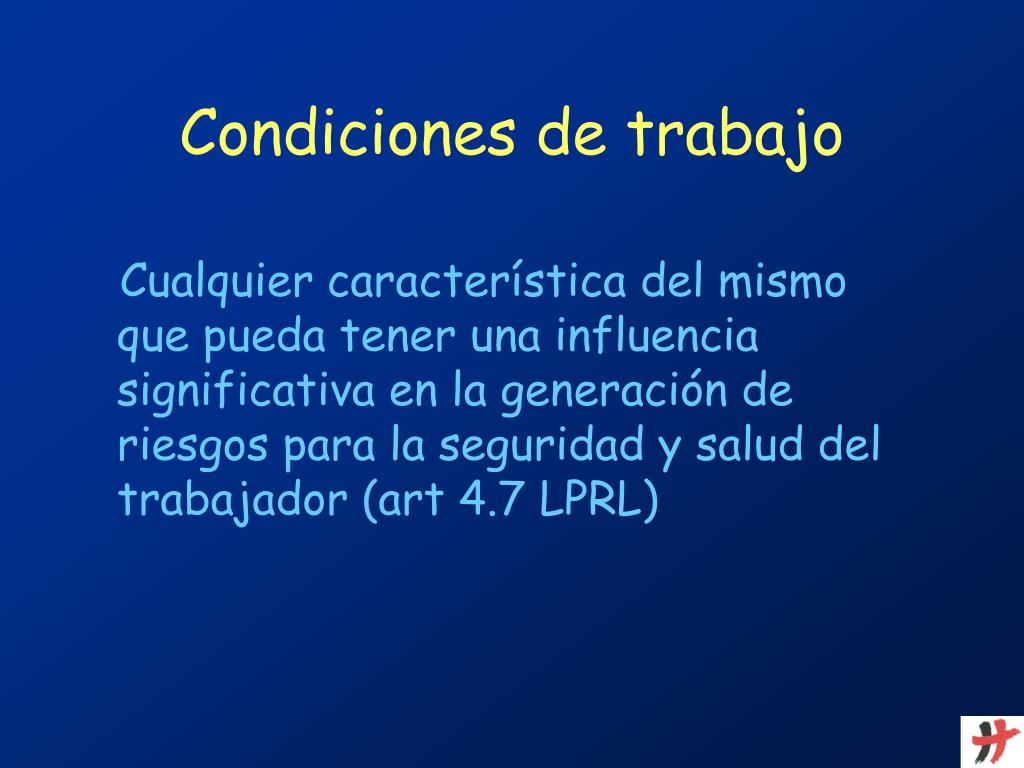 Condiciones de trabajo

Cualquier característica del mismo que pueda tener una influencia significativa en la generación de riesgos para la seguridad y salud del trabajador (art 4.7 LPRL)